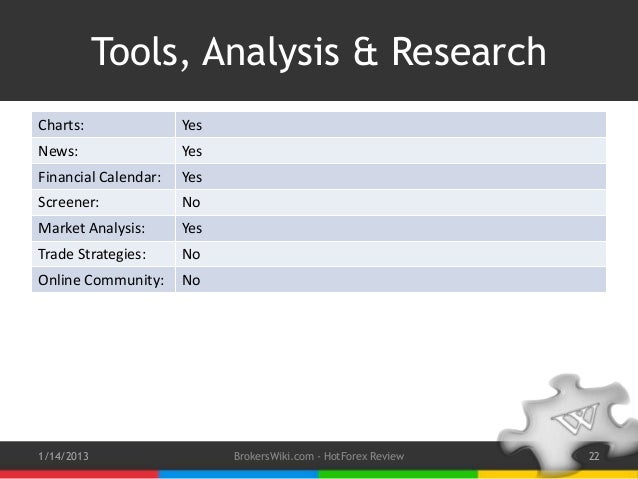 Tools, Analysis & Research

| Charts: | Yes |
|---|---|
| News: | Yes |
| Financial Calendar: | Yes |
| Screener: | No |
| Market Analysis: | Yes |
| Trade Strategies: | No |
| Online Community: | No |

W

1/14/2013 BrokersWiki.com - HotForex Review 22